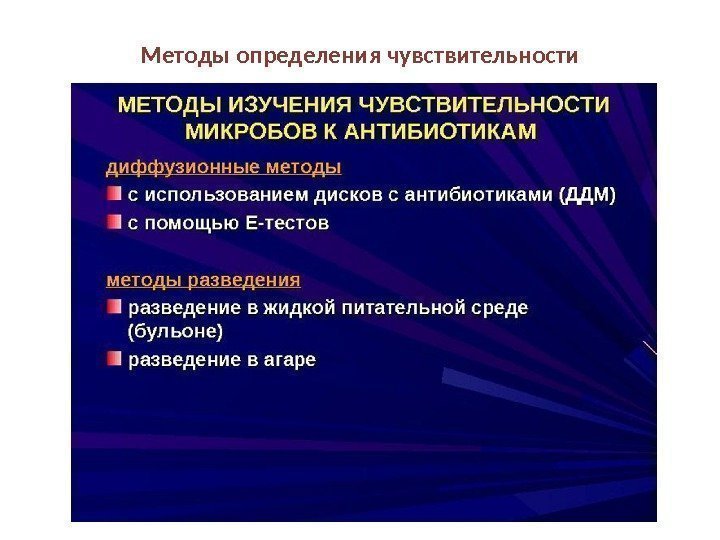 Методы определения чувствительности

МЕТОДЫ ИЗУЧЕНИЯ ЧУВСТВИТЕЛЬНОСТИ МИКРОБОВ К АНТИБИОТИКАМ

диффузионные методы

с использованием дисков с антибиотиками (ДДМ)

с помощью Е-тестов

методы разведения

разведение в жидкой питательной среде (бульоне)

разведение в агаре